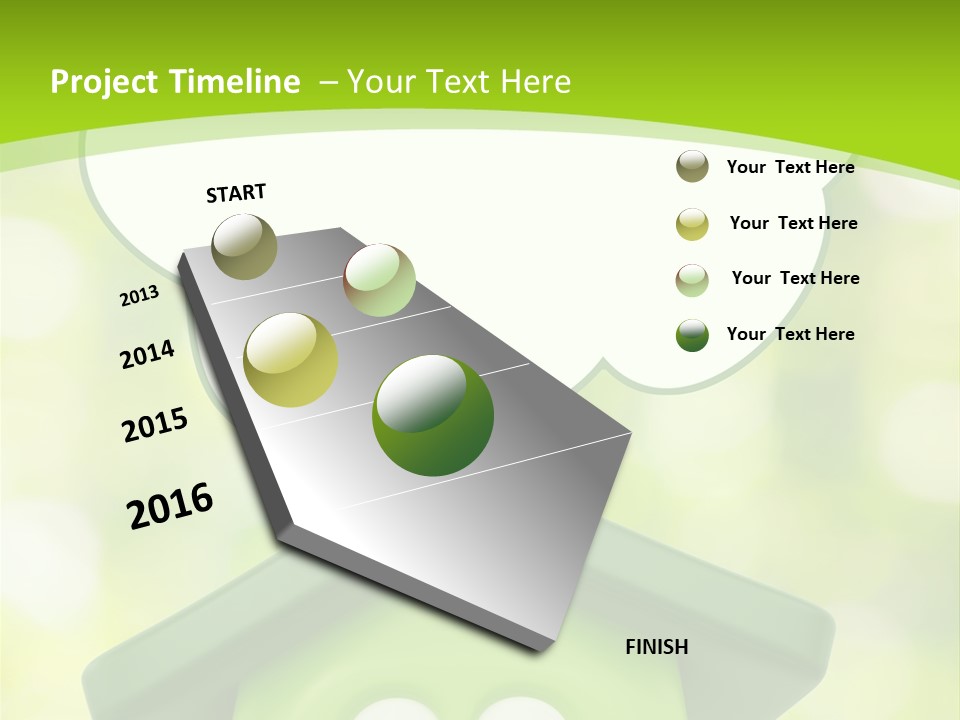 Project Timeline – Your Text Here

START

2013

2014

2015

2016

FINISH

Your Text Here

Your Text Here

Your Text Here

Your Text Here